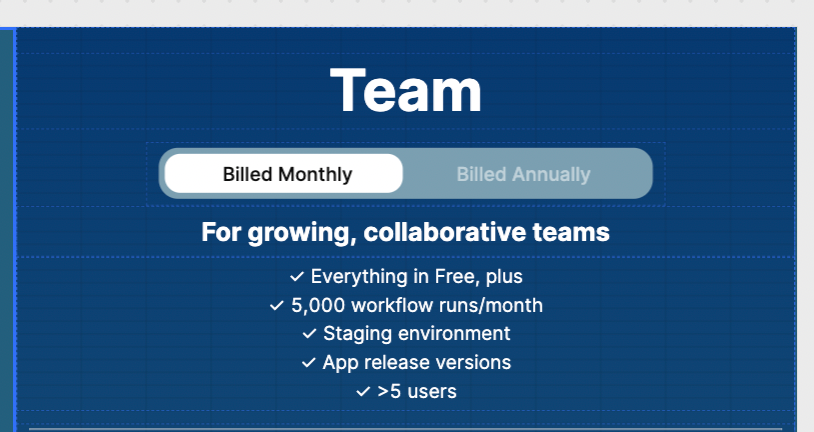 Team

Billed Monthly
Billed Annually

For growing, collaborative teams

✓ Everything in Free, plus
✓ 5,000 workflow runs/month
✓ Staging environment
✓ App release versions
✓ >5 users